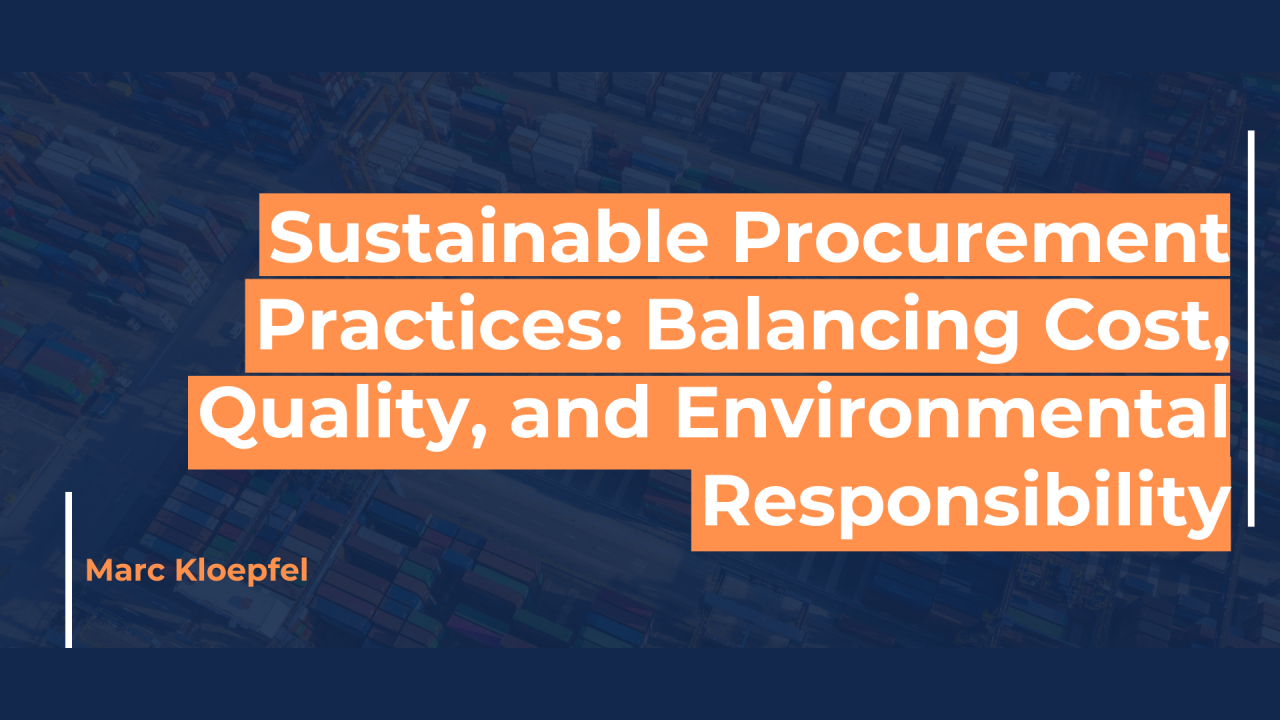 Sustainable Procurement Practices: Balancing Cost, Quality, and Environmental Responsibility

Marc Kloepfel